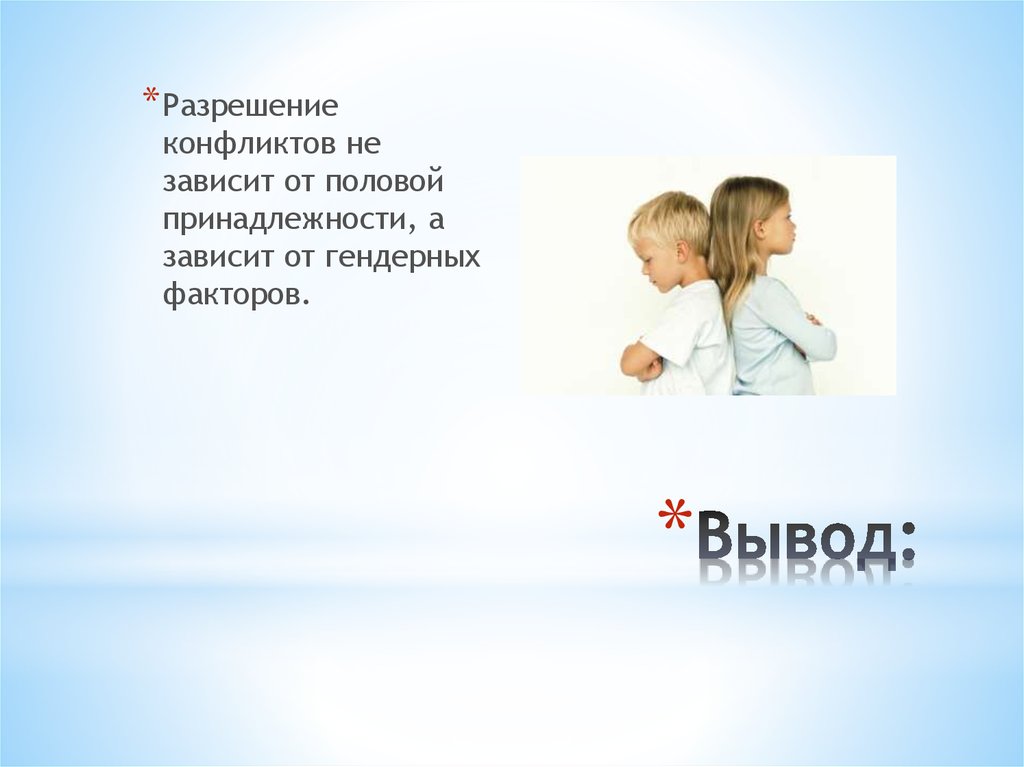 *Разрешение конфликтов не зависит от половой принадлежности, а зависит от гендерных факторов.

*Вывод: